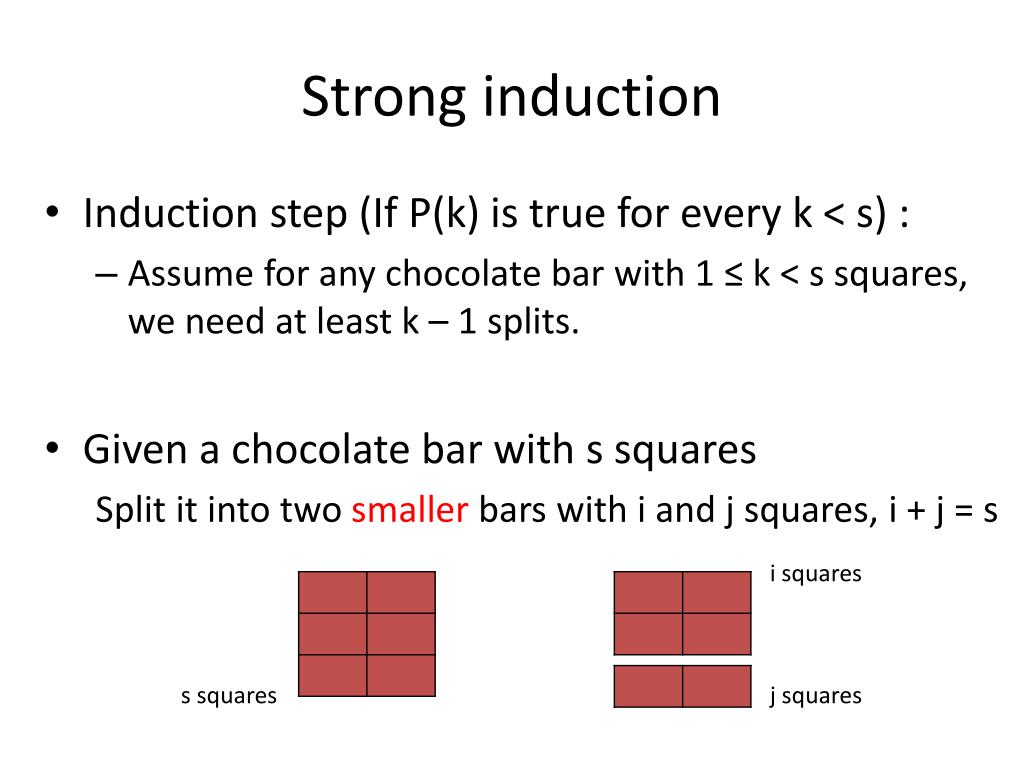 Strong induction

• Induction step (If P(k) is true for every k < s) :
 – Assume for any chocolate bar with 1 ≤ k < s squares, we need at least k – 1 splits.

• Given a chocolate bar with s squares
 Split it into two smaller bars with i and j squares, i + j = s

s squares

i squares

j squares